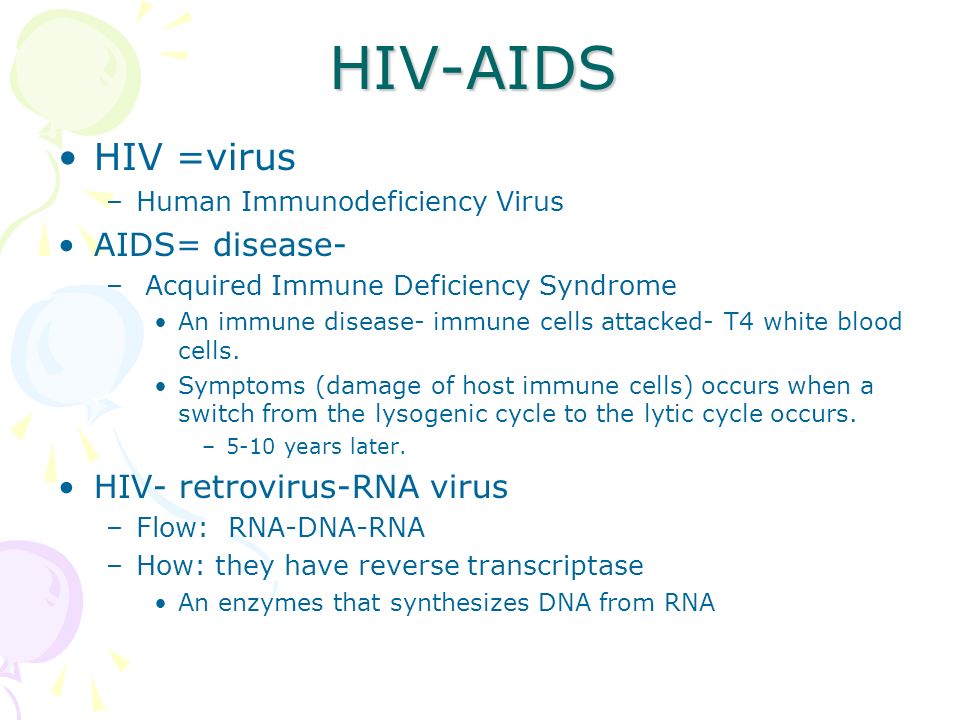 HIV-AIDS

• HIV =virus
– Human Immunodeficiency Virus
• AIDS= disease-
– Acquired Immune Deficiency Syndrome
• An immune disease- immune cells attacked- T4 white blood cells.
• Symptoms (damage of host immune cells) occurs when a switch from the lysogenic cycle to the lytic cycle occurs.
– 5-10 years later.
• HIV- retrovirus-RNA virus
– Flow: RNA-DNA-RNA
– How: they have reverse transcriptase
• An enzymes that synthesizes DNA from RNA